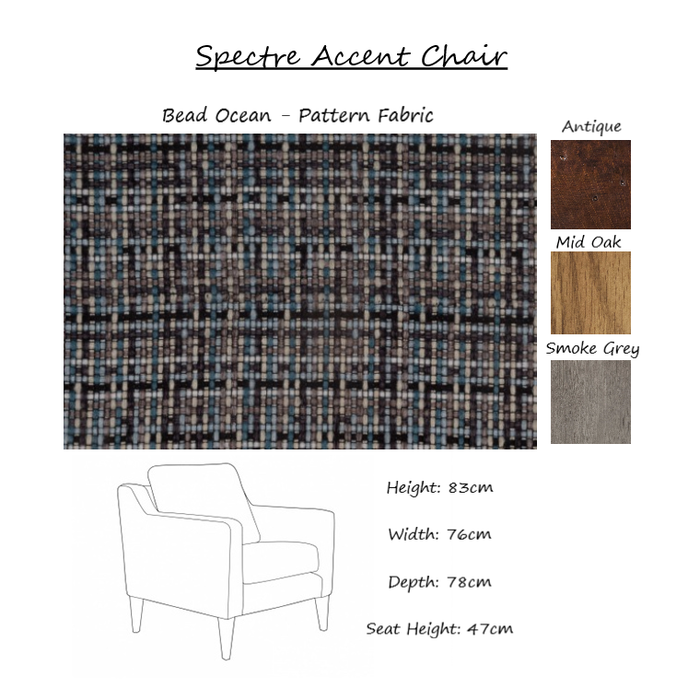 Spectre Accent Chair

Bead Ocean - Pattern Fabric

Antique

Mid Oak

Smoke Grey

Height: 83cm

Width: 76cm

Depth: 78cm

Seat Height: 47cm